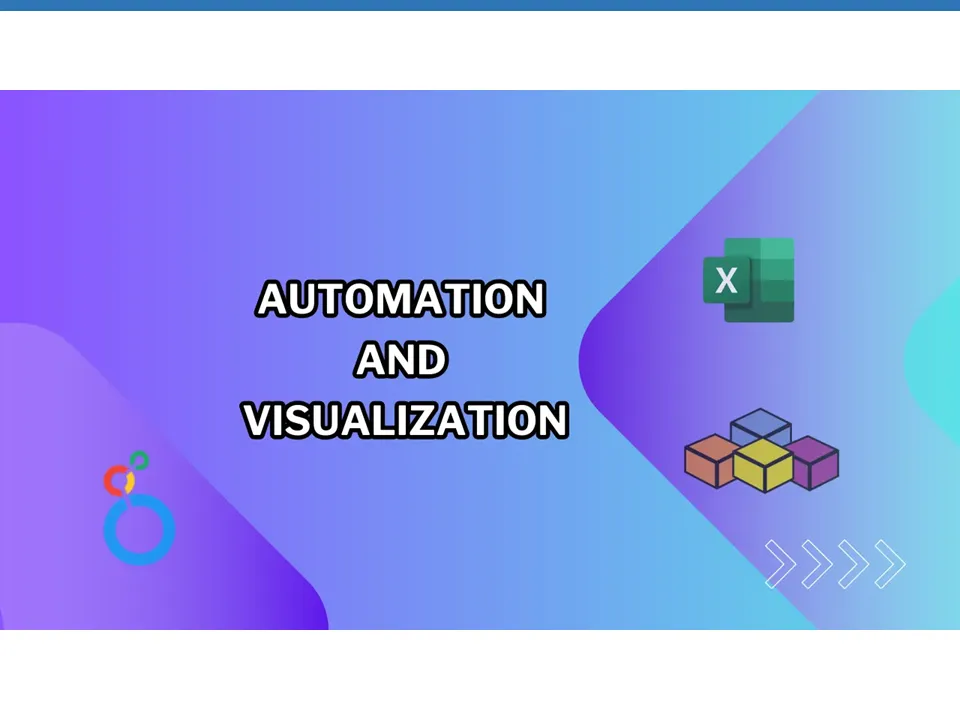 AUTOMATION
AND
VISUALIZATION

X